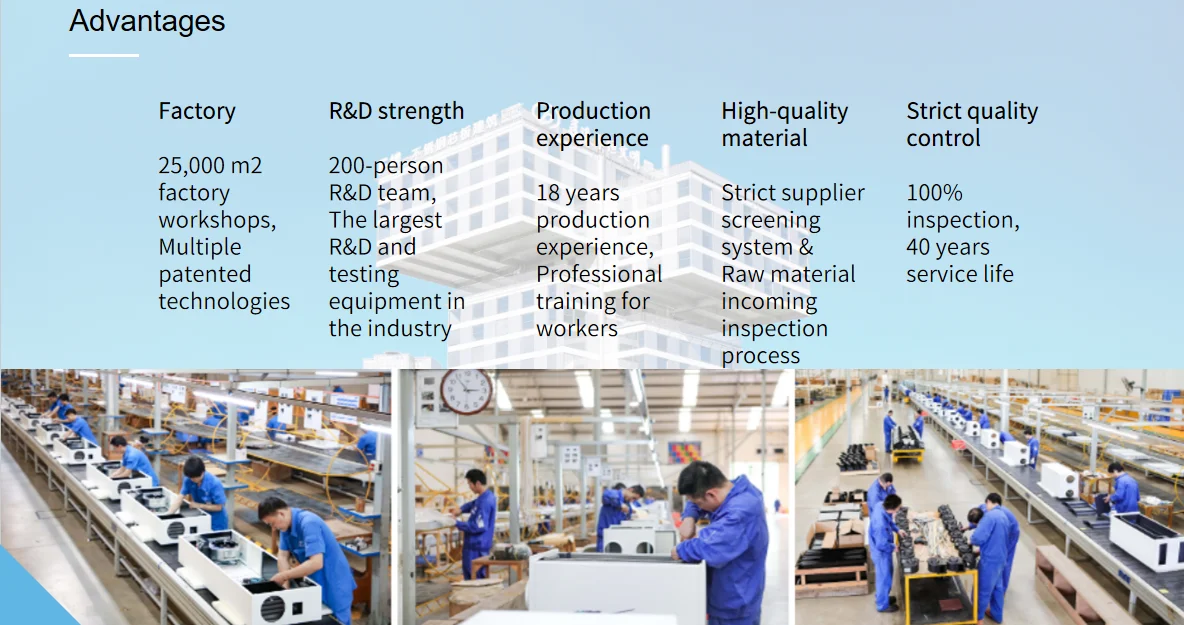 Advantages

Factory

25,000 m2 factory workshops, Multiple patented technologies

R&D strength

200-person R&D team, The largest R&D and testing equipment in the industry

Production experience

18 years production experience, Professional training for workers

High-quality material

Strict supplier screening system & Raw material incoming inspection process

Strict quality control

100% inspection, 40 years service life